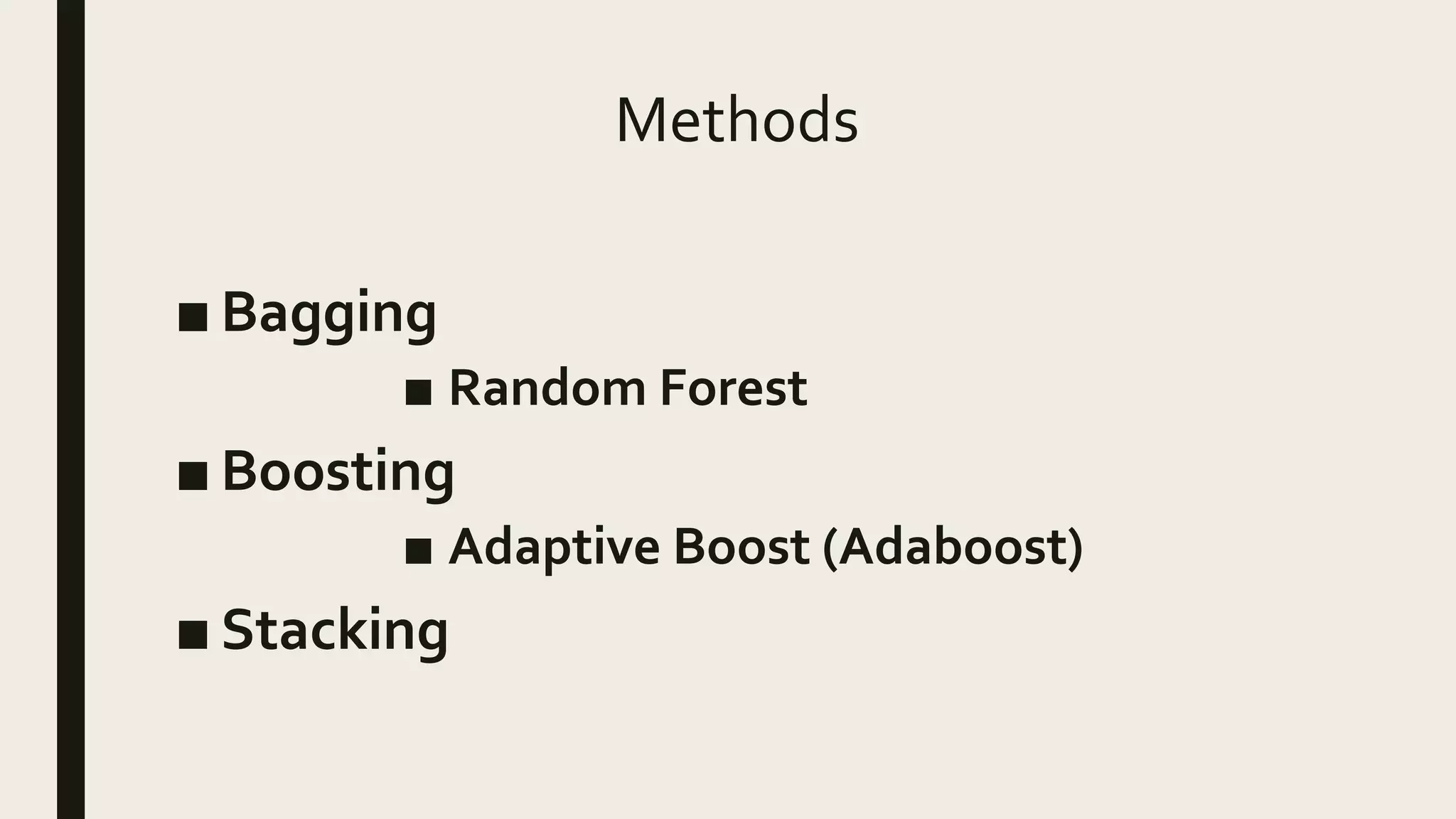 Methods

■ Bagging
■ Random Forest
■ Boosting
■ Adaptive Boost (Adaboost)
■ Stacking